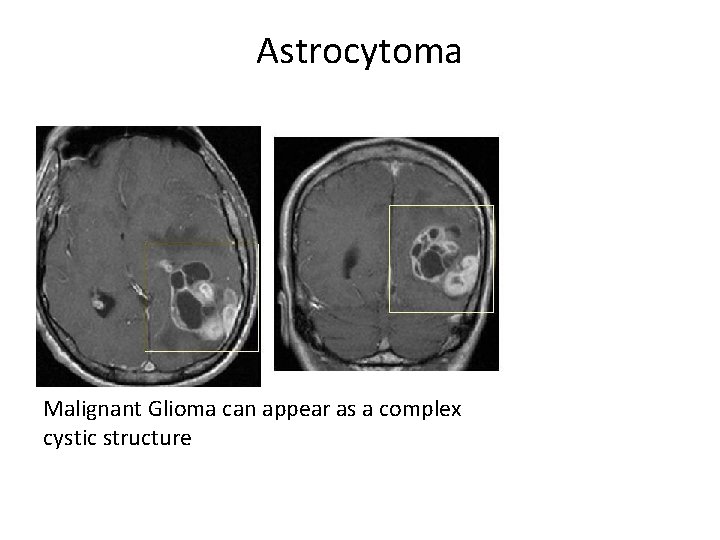 Astrocytoma

Malignant Glioma can appear as a complex cystic structure